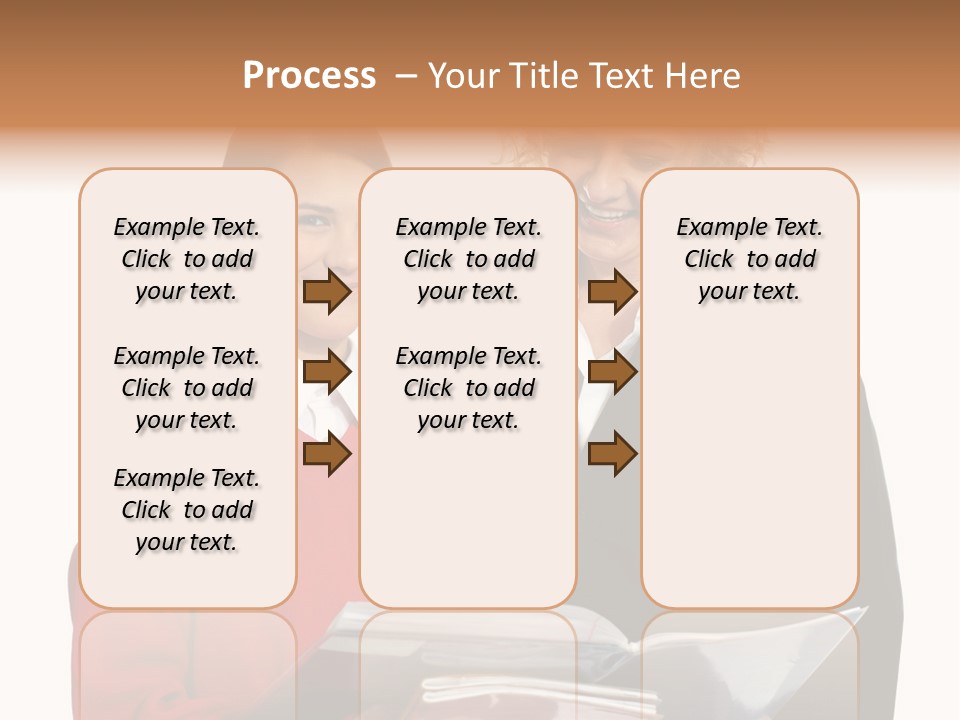 Process – Your Title Text Here

Example Text. Click to add your text.

Example Text. Click to add your text.

Example Text. Click to add your text.

Example Text. Click to add your text.

Example Text. Click to add your text.

Example Text. Click to add your text.